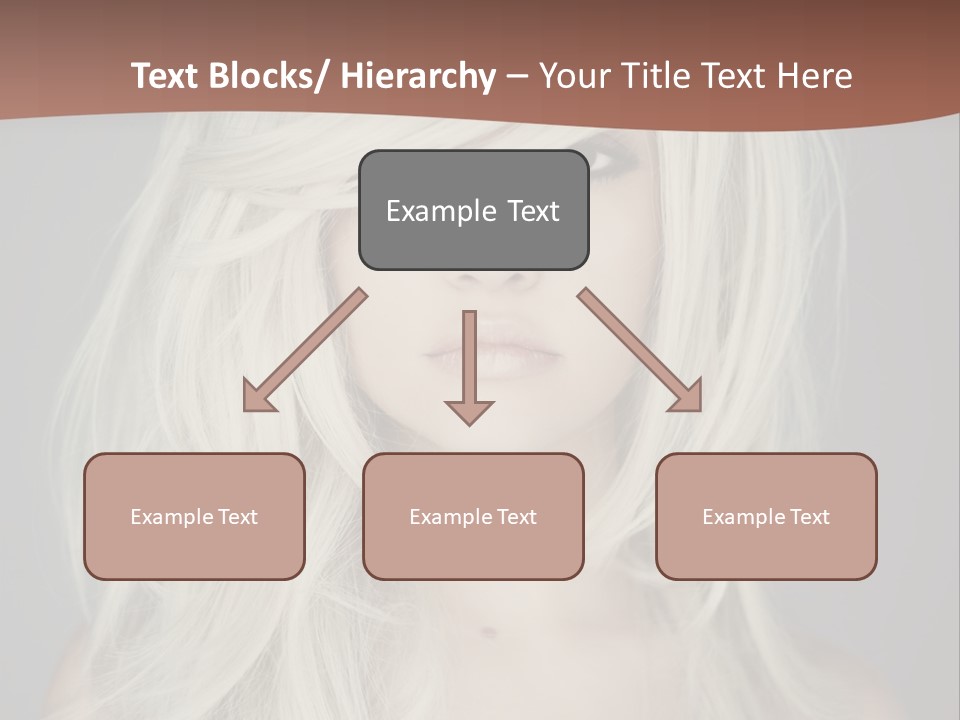 Text Blocks/ Hierarchy – Your Title Text Here

Example Text

Example Text

Example Text

Example Text